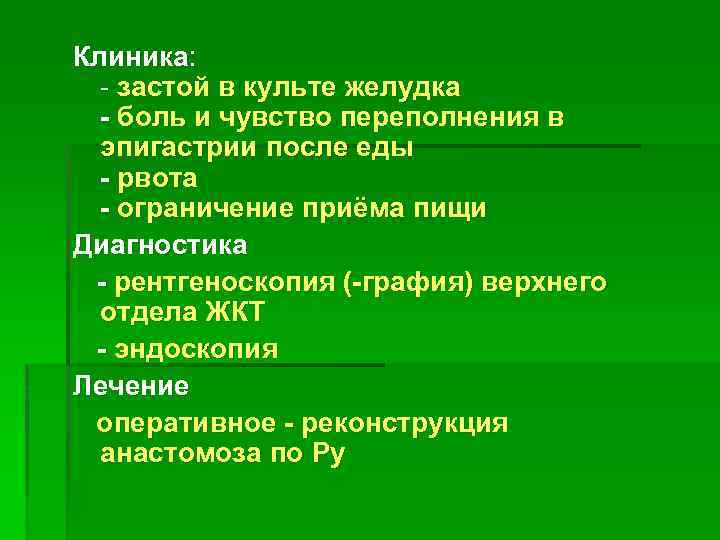 Клиника:
- застой в культе желудка
- боль и чувство переполнения в эпигастрии после еды
- рвота
- ограничение приёма пищи

Диагностика
- рентгеноскопия (-графия) верхнего отдела ЖКТ
- эндоскопия

Лечение
оперативное - реконструкция анастомоза по Ру